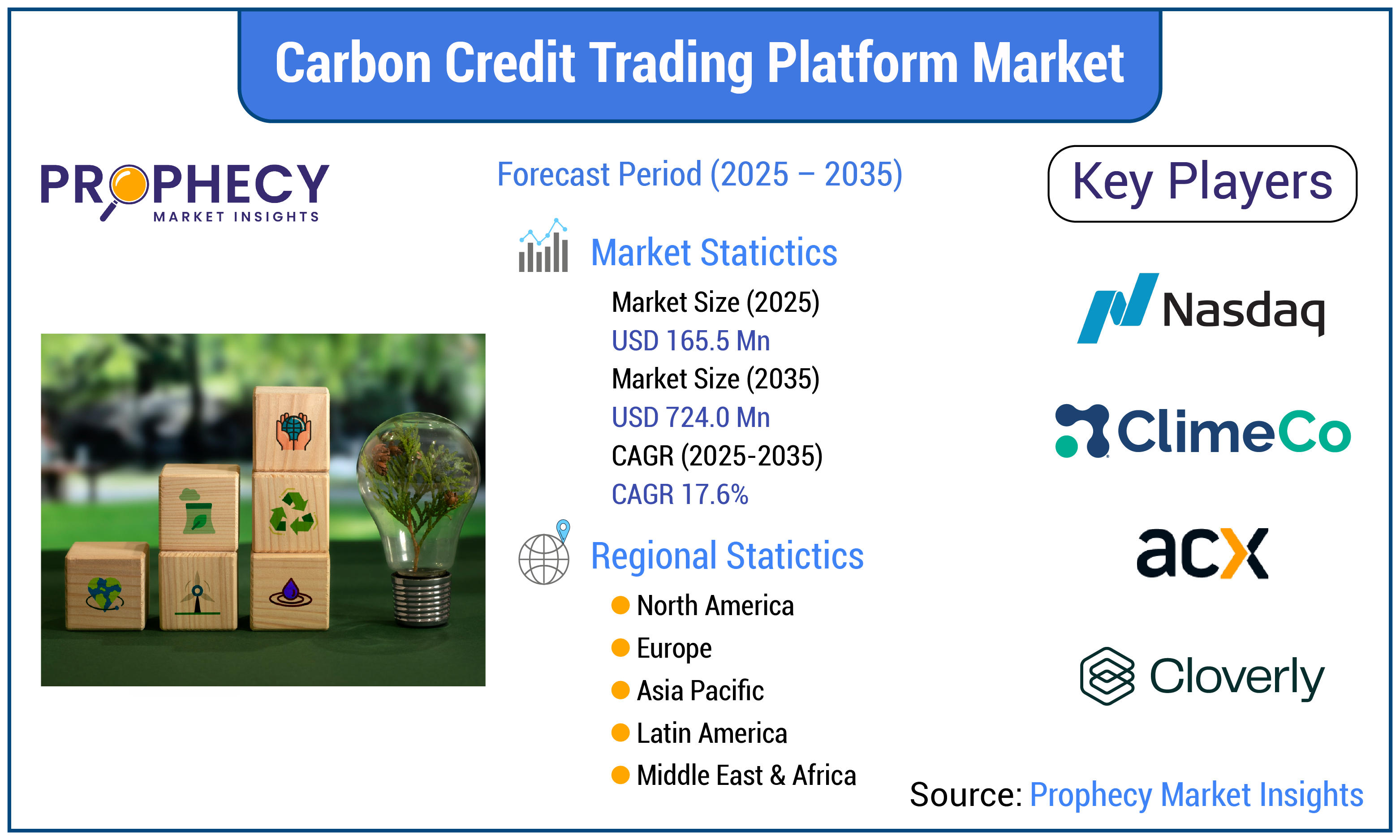 Carbon Credit Trading Platform Market

PROPHECY
MARKET INSIGHTS

Forecast Period (2025 – 2035)

Market Statictics

Market Size (2025)
USD 165.5 Mn
Market Size (2035)
USD 724.0 Mn
CAGR (2025-2035)
CAGR 17.6%

Regional Statictics

North America
Europe
Asia Pacific
Latin America
Middle East & Africa

Key Players

Nasdaq

ClimeCo

acx

Cloverly

Source: Prophecy Market Insights